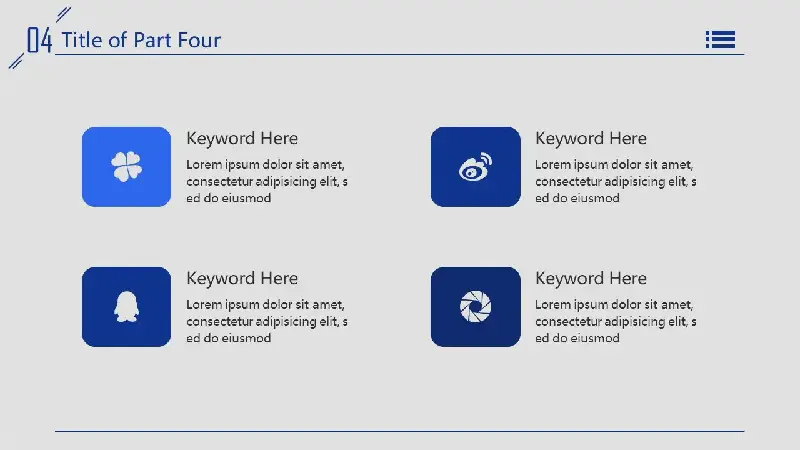 04 Title of Part Four

Keyword Here

Lorem ipsum dolor sit amet, consectetur adipisicing elit, s ed do eiusmod

Keyword Here

Lorem ipsum dolor sit amet, consectetur adipisicing elit, s ed do eiusmod

Keyword Here

Lorem ipsum dolor sit amet, consectetur adipisicing elit, s ed do eiusmod

Keyword Here

Lorem ipsum dolor sit amet, consectetur adipisicing elit, s ed do eiusmod